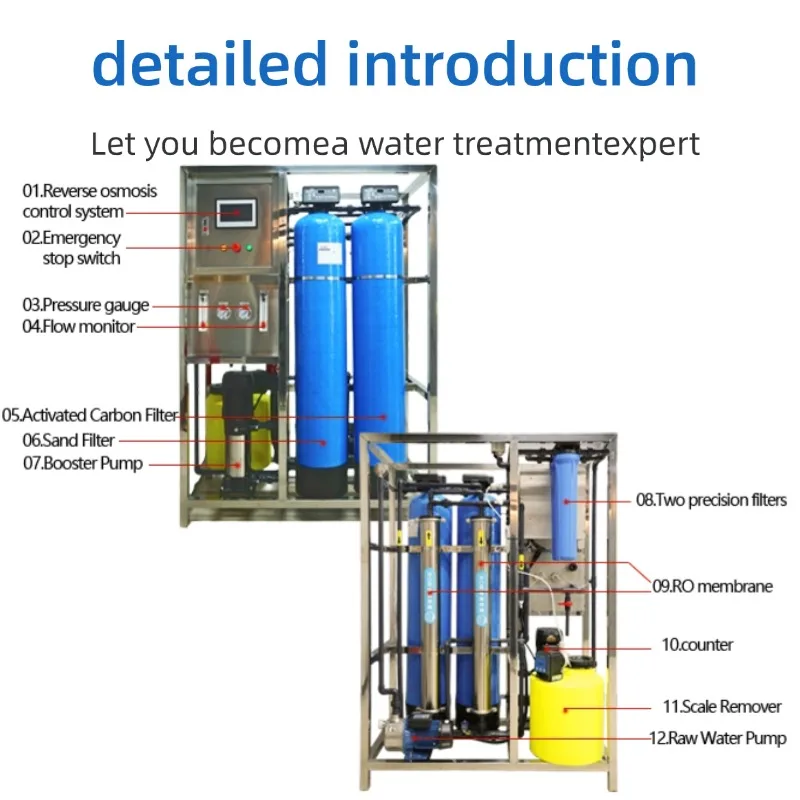 detailed introduction

Let you becomea water treatmentexpert

01.Reverse osmosis control system

02.Emergency stop switch

03.Pressure gauge

04.Flow monitor

05.Activated Carbon Filter

06.Sand Filter

07.Booster Pump

08.Two precision filters

09.RO membrane

10.counter

11.Scale Remover

12.Raw Water Pump